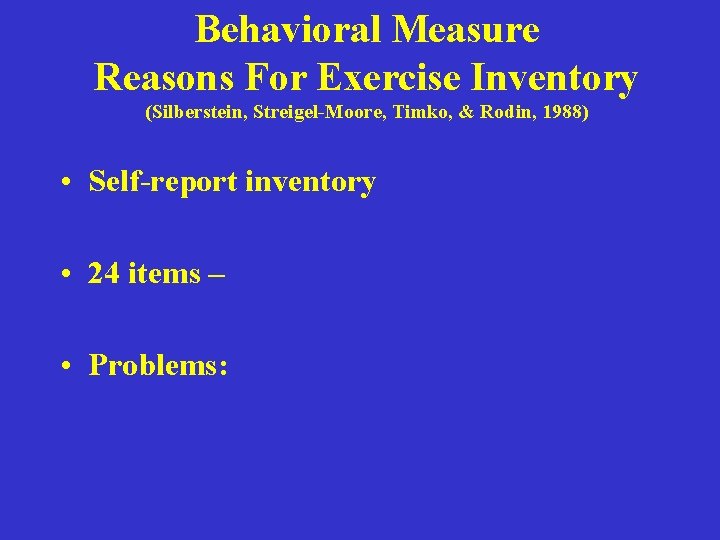 Behavioral Measure
Reasons For Exercise Inventory
(Silberstein, Streigel-Moore, Timko, & Rodin, 1988)

• Self-report inventory

• 24 items –

• Problems: